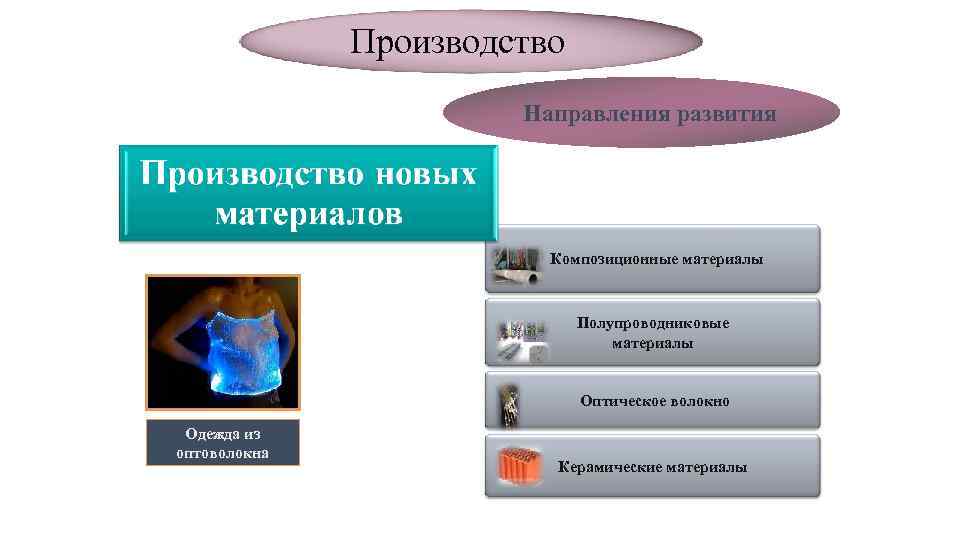 Производство

Направления развития

Производство новых материалов

Композиционные материалы

Полупроводниковые материалы

Оптическое волокно

Керамические материалы

Одежда из оптоволокна